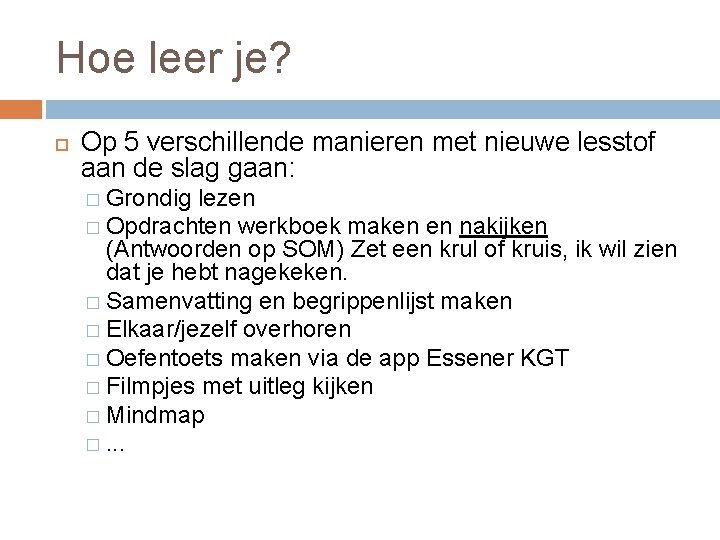 Hoe leer je?

Op 5 verschillende manieren met nieuwe lesstof aan de slag gaan:

Grondig lezen

Opdrachten werkboek maken en nakijken (Antwoorden op SOM) Zet een krul of kruis, ik wil zien dat je hebt nagekeken.

Samenvatting en begrippenlijst maken

Elkaar/jezelf overhoren

Oefentoets maken via de app Essener KGT

Filmpjes met uitleg kijken

Mindmap

...